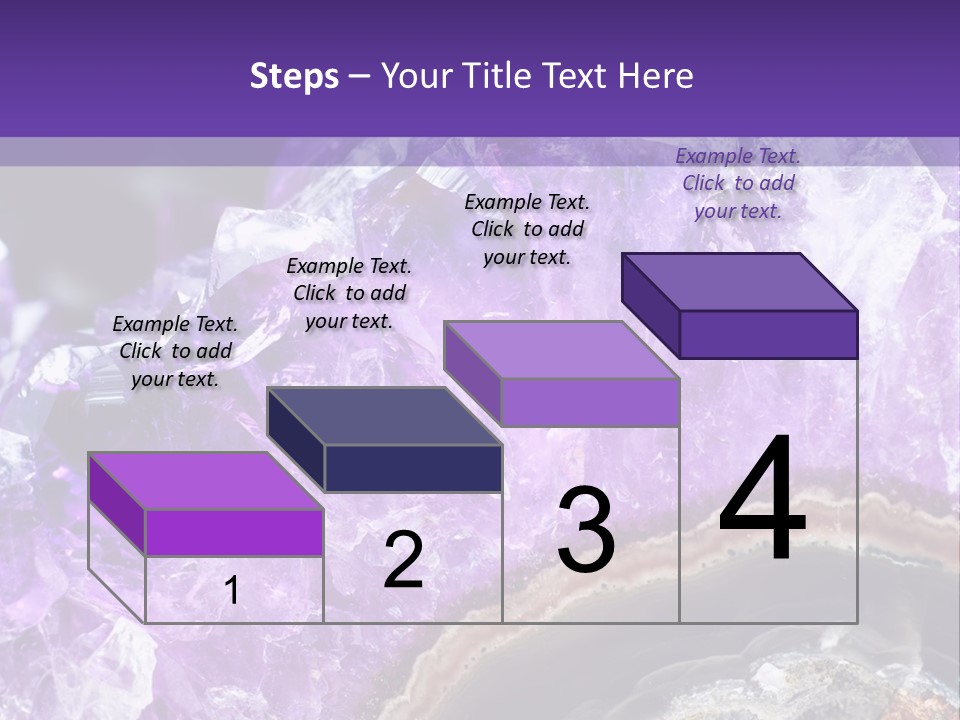 Steps – Your Title Text Here

Example Text. Click to add your text.

Example Text. Click to add your text.

Example Text. Click to add your text.

Example Text. Click to add your text.

1

2

3

4